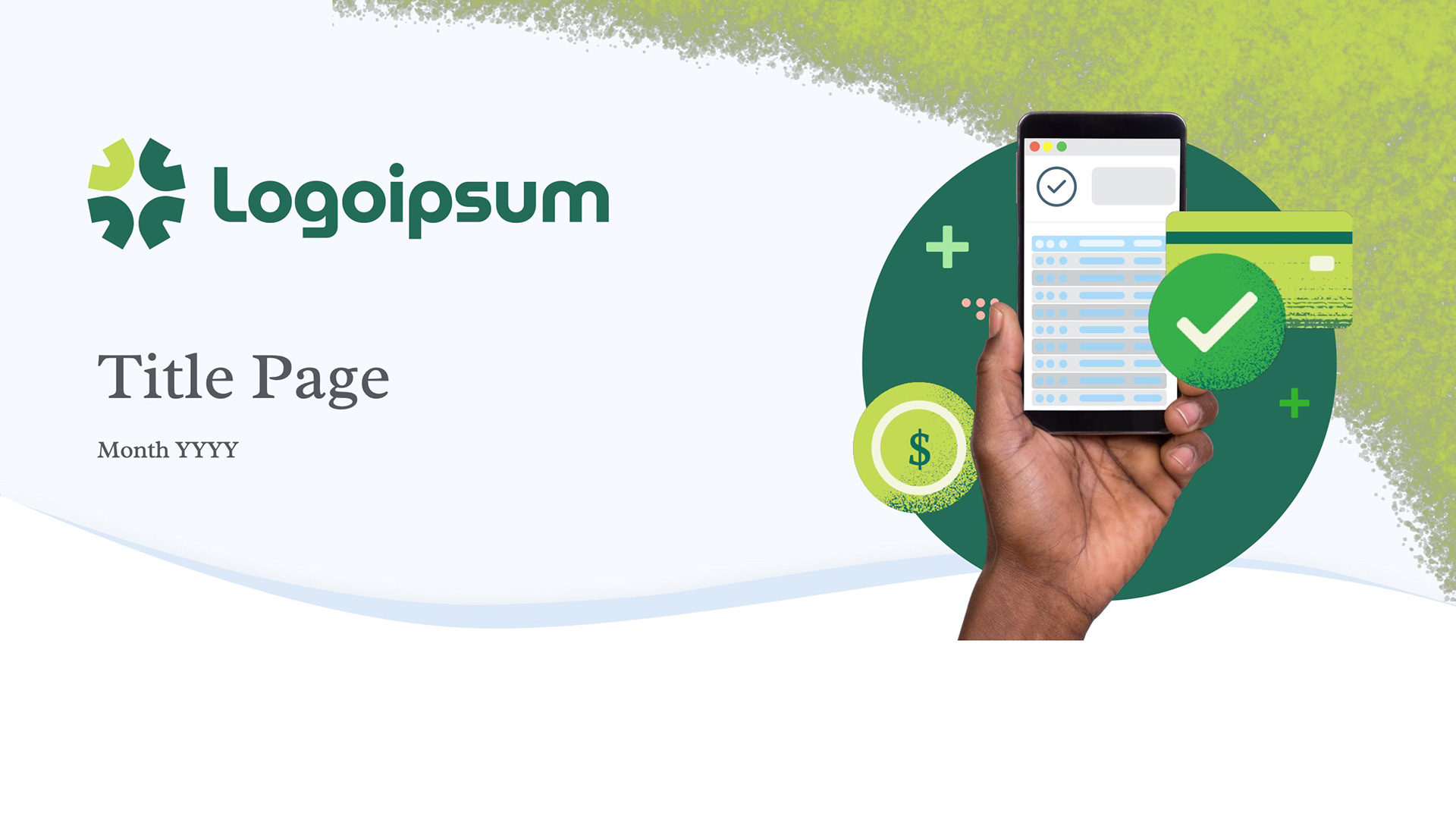 Logoipsum

Title Page

Month YYYY

$